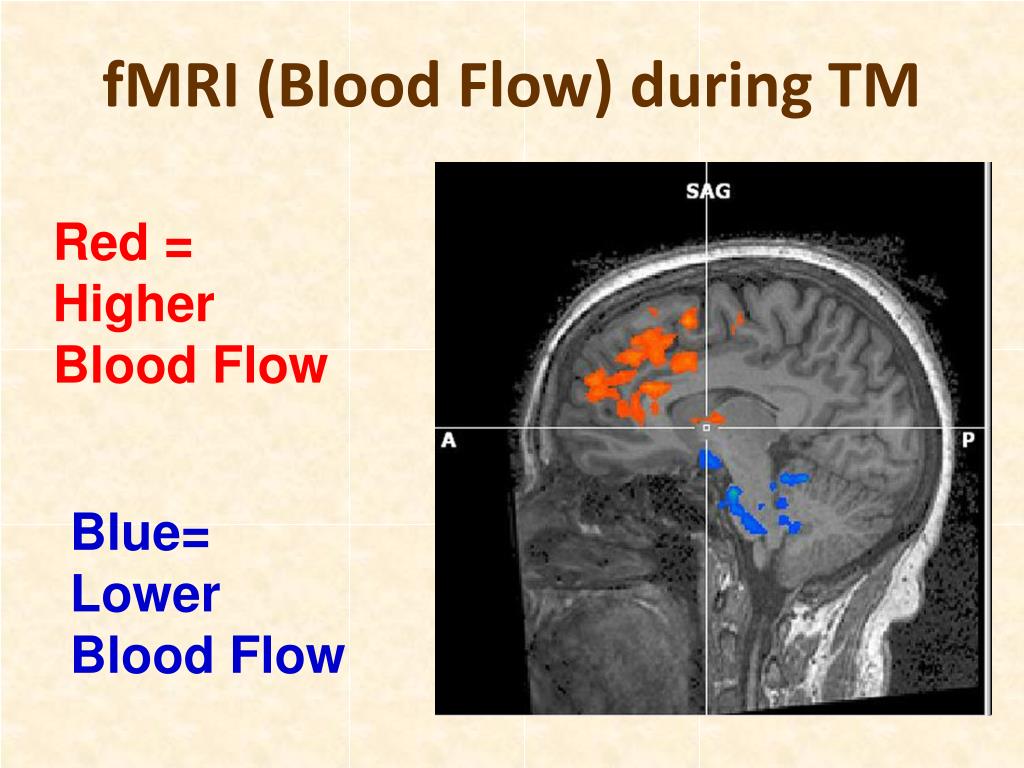 fMRI (Blood Flow) during TM

Red = Higher Blood Flow

Blue= Lower Blood Flow

SAG

A

P